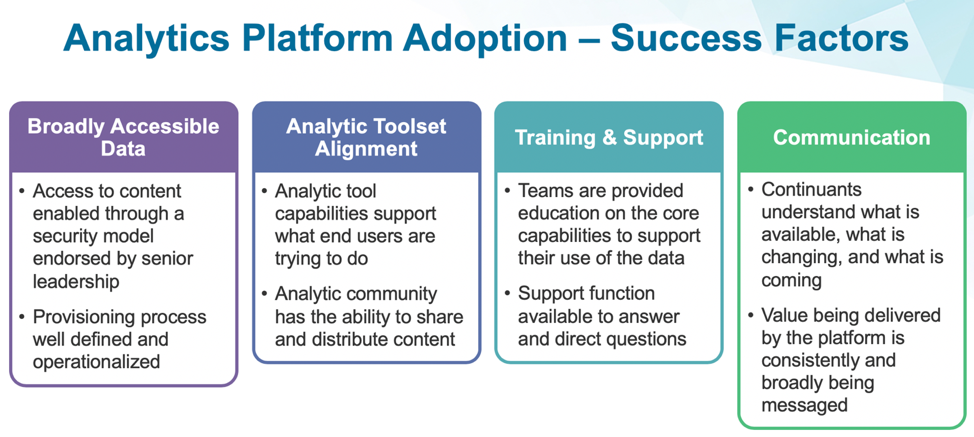 Analytics Platform Adoption – Success Factors

Broadly Accessible Data

• Access to content enabled through a security model endorsed by senior leadership
• Provisioning process well defined and operationalized

Analytic Toolset Alignment

• Analytic tool capabilities support what end users are trying to do
• Analytic community has the ability to share and distribute content

Training & Support

• Teams are provided education on the core capabilities to support their use of the data
• Support function available to answer and direct questions

Communication

• Continuants understand what is available, what is changing, and what is coming
• Value being delivered by the platform is consistently and broadly being messaged